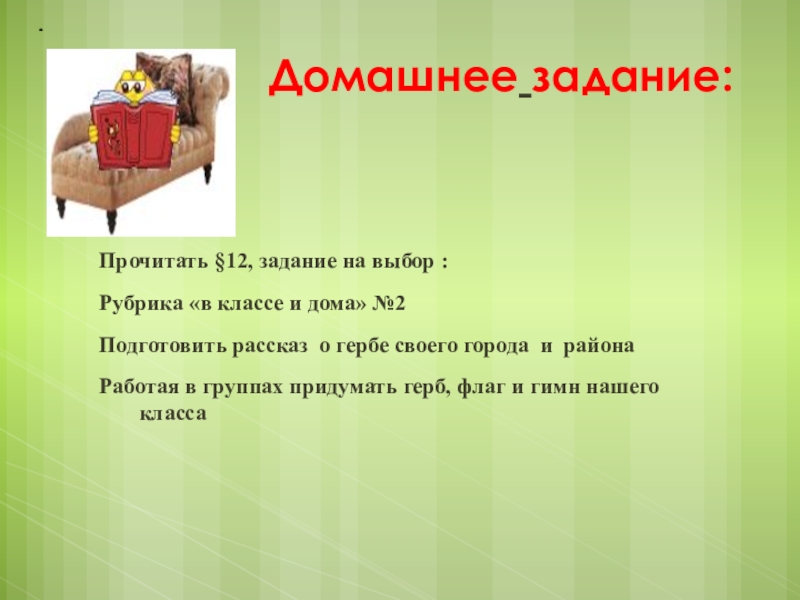 .

Домашнее задание:

Прочитать §12, задание на выбор :

Рубрика «в классе и дома» №2

Подготовить рассказ о гербе своего города и района

Работая в группах придумать герб, флаг и гимн нашего класса